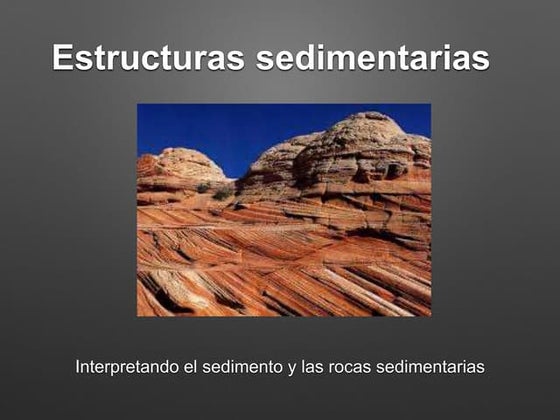 Estructuras sedimentarias

Interpretando el sedimento y las rocas sedimentarias